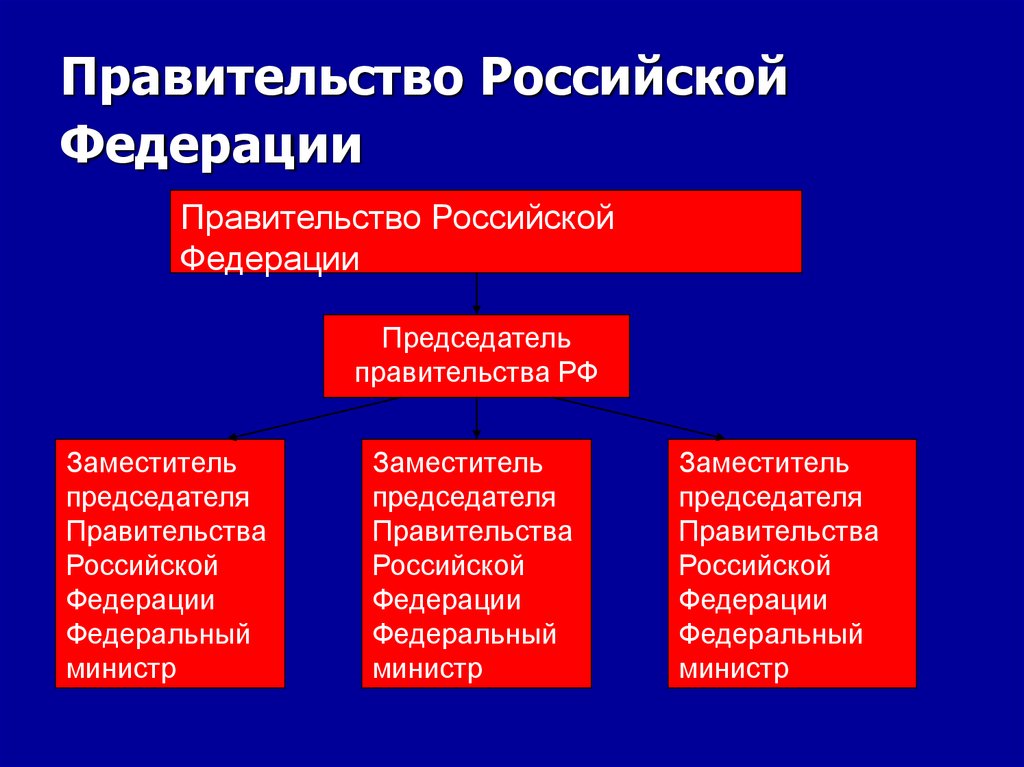 Правительство Российской Федерации

Правительство Российской Федерации

Председатель правительства РФ

Заместитель председателя Правительства Российской Федерации Федеральный министр

Заместитель председателя Правительства Российской Федерации Федеральный министр

Заместитель председателя Правительства Российской Федерации Федеральный министр